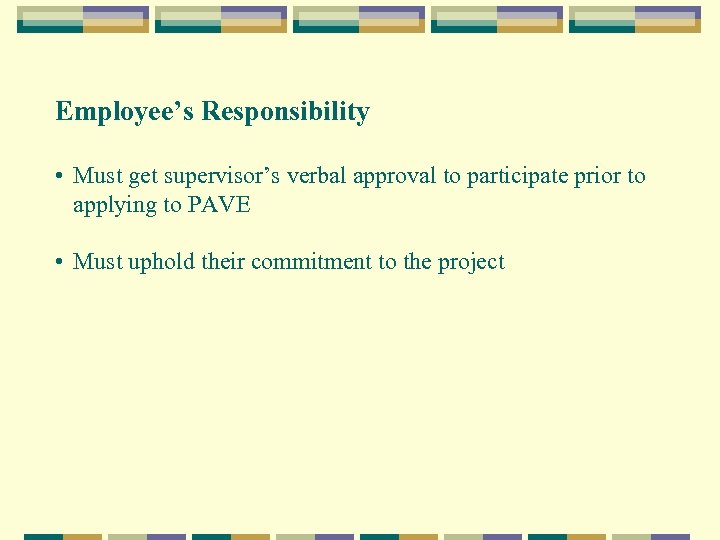 Employee’s Responsibility

• Must get supervisor’s verbal approval to participate prior to applying to PAVE

• Must uphold their commitment to the project